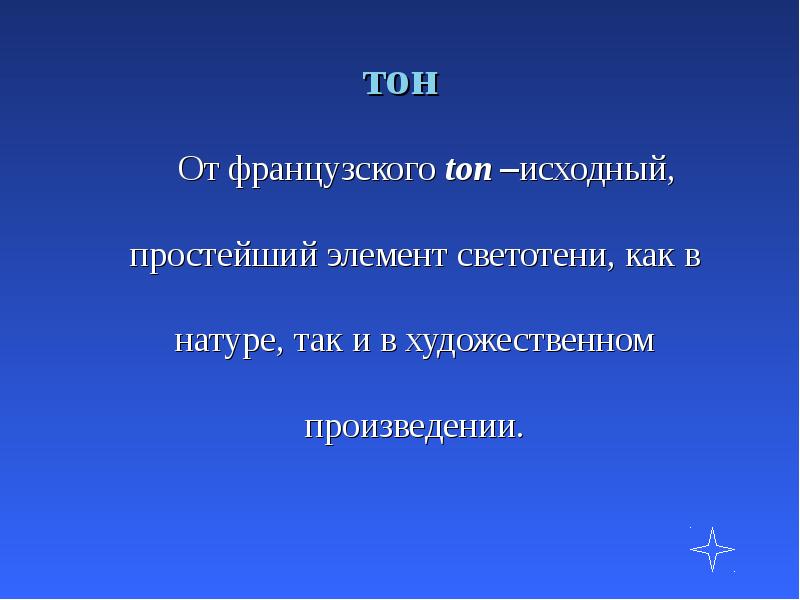 тон

От французского ton –исходный, простейший элемент светотени, как в натуре, так и в художественном произведении.